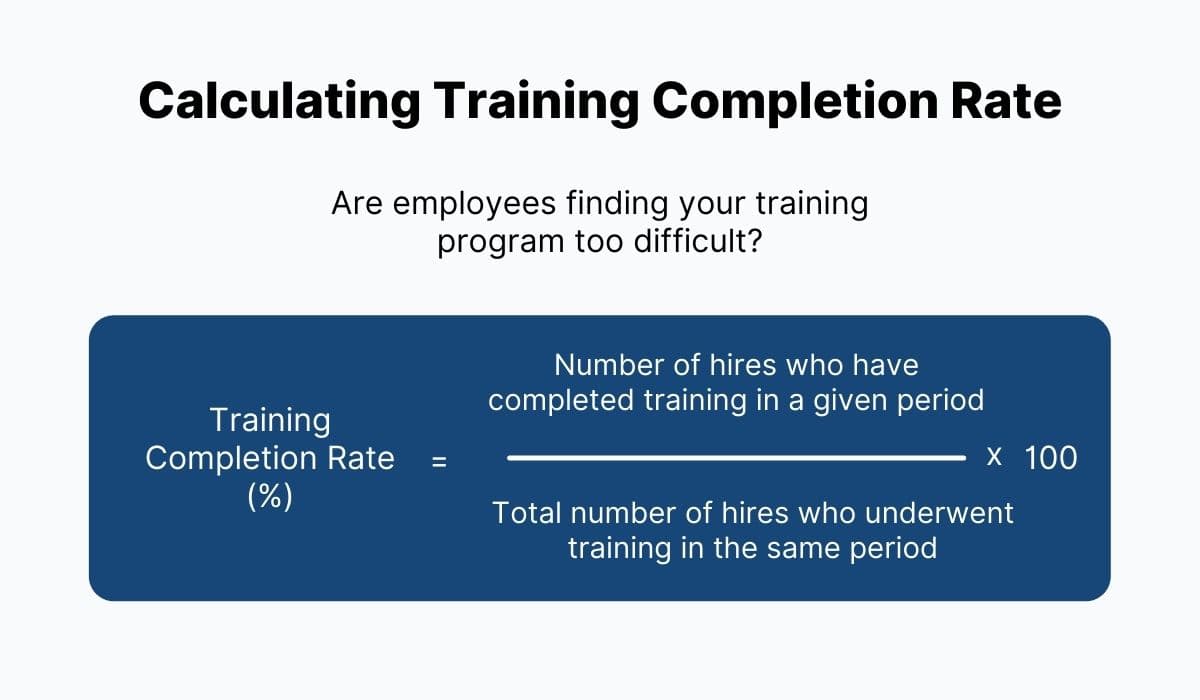 Calculating Training Completion Rate

Are employees finding your training program too difficult?

$\text{Training Completion Rate (\%)} = \frac{\text{Number of hires who have completed training in a given period}}{\text{Total number of hires who underwent training in the same period}} \times 100$